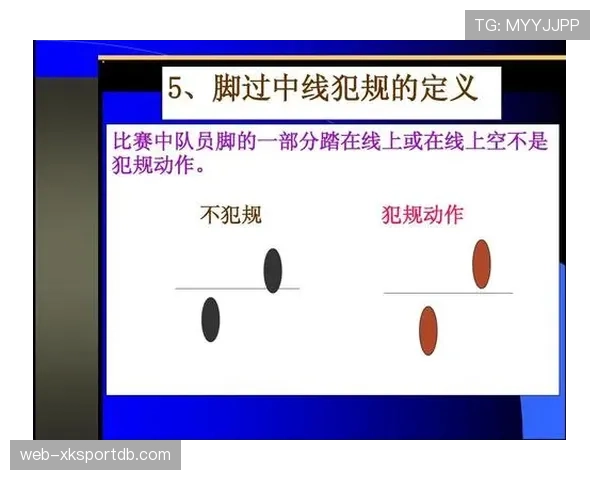 TG: MYYJJPP

5、脚过中线犯规的定义

比赛中队员脚的一部分踏在线上或在线上空不是犯规动作。

不犯规

犯规动作

web-xksportdb.com